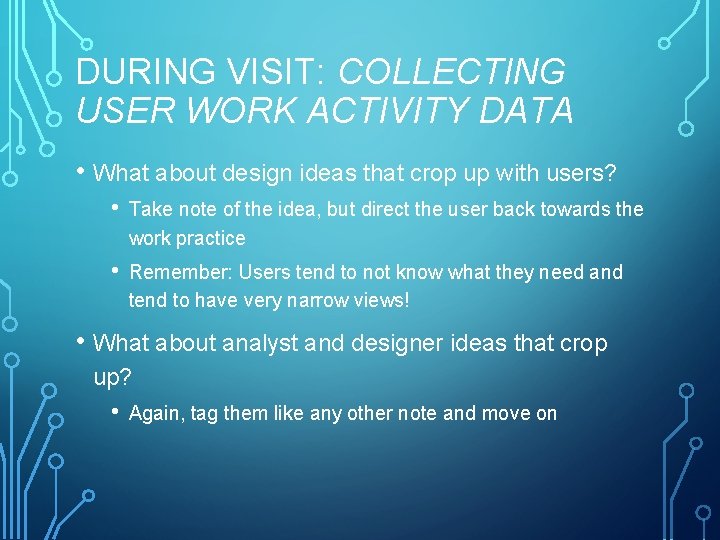 DURING VISIT: COLLECTING USER WORK ACTIVITY DATA

• What about design ideas that crop up with users?

• Take note of the idea, but direct the user back towards the work practice

• Remember: Users tend to not know what they need and tend to have very narrow views!

• What about analyst and designer ideas that crop up?

• Again, tag them like any other note and move on